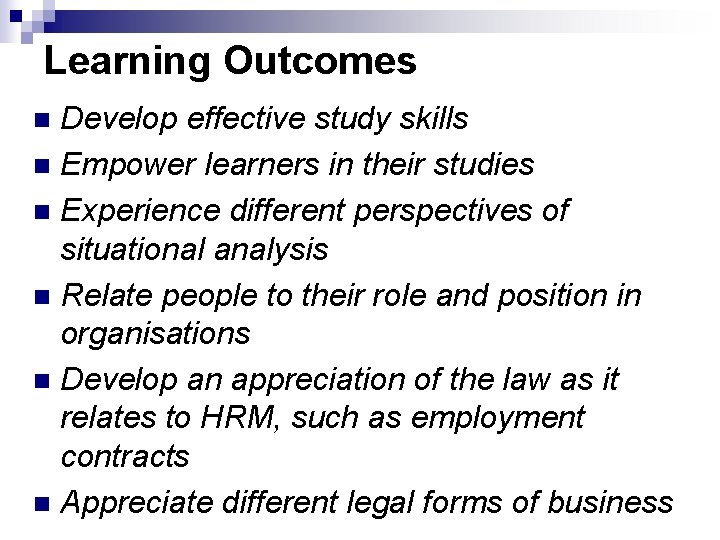 Learning Outcomes

- Develop effective study skills
- Empower learners in their studies
- Experience different perspectives of situational analysis
- Relate people to their role and position in organisations
- Develop an appreciation of the law as it relates to HRM, such as employment contracts
- Appreciate different legal forms of business